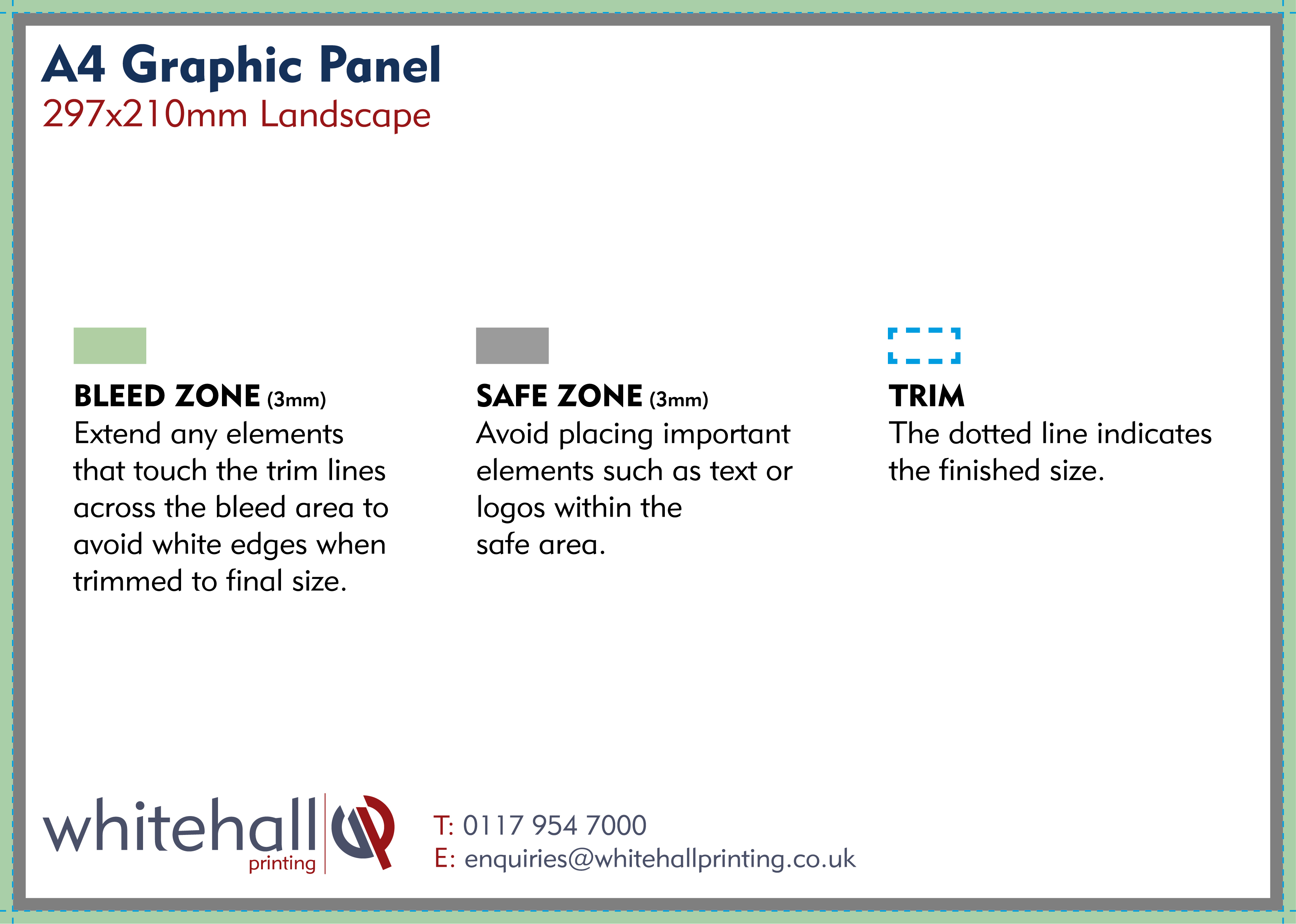 A4 Graphic Panel
297x210mm Landscape

BLEED ZONE (3mm)
Extend any elements that touch the trim lines across the bleed area to avoid white edges when trimmed to final size.

SAFE ZONE (3mm)
Avoid placing important elements such as text or logos within the safe area.

TRIM
The dotted line indicates the finished size.

whitehall printing

T: 0117 954 7000
E: enquiries@whitehallprinting.co.uk